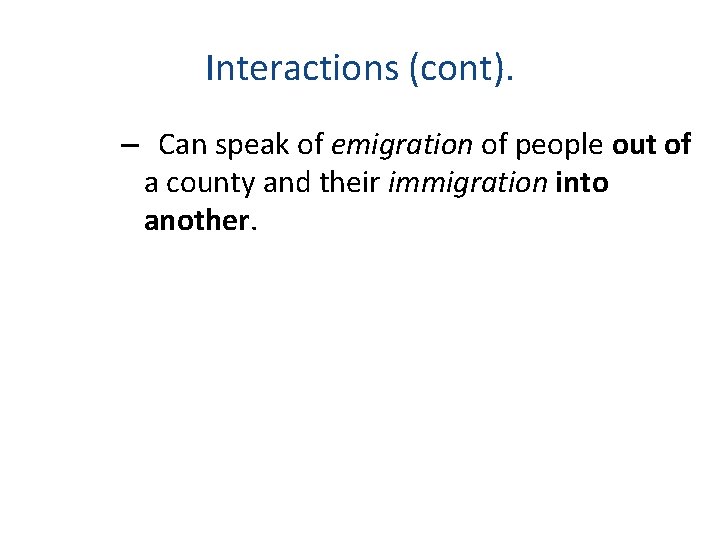 Interactions (cont).

– Can speak of emigration of people out of a county and their immigration into another.